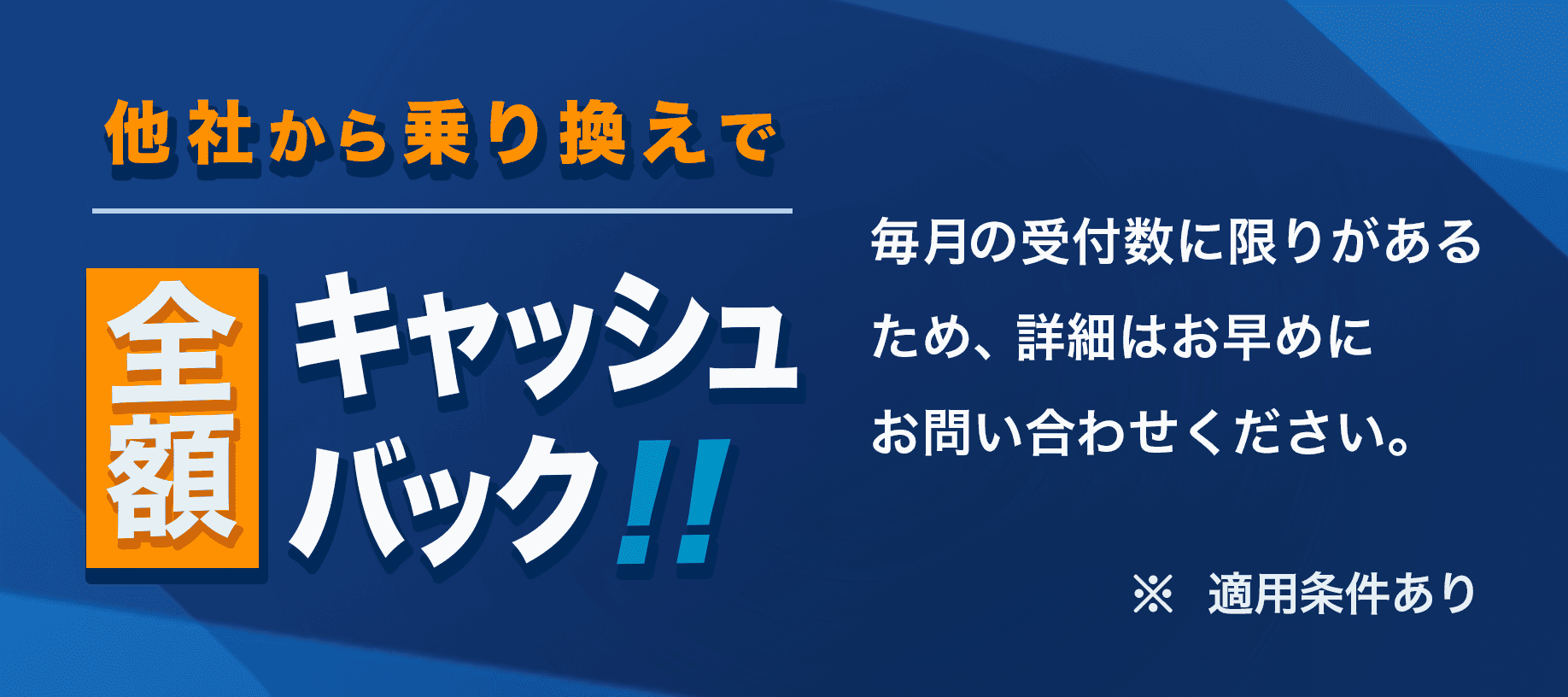 他社から乗り換えで

全額 キャッシュバック!!

毎月の受付数に限りがあるため、詳細はお早めにお問い合わせください。

※ 適用条件あり